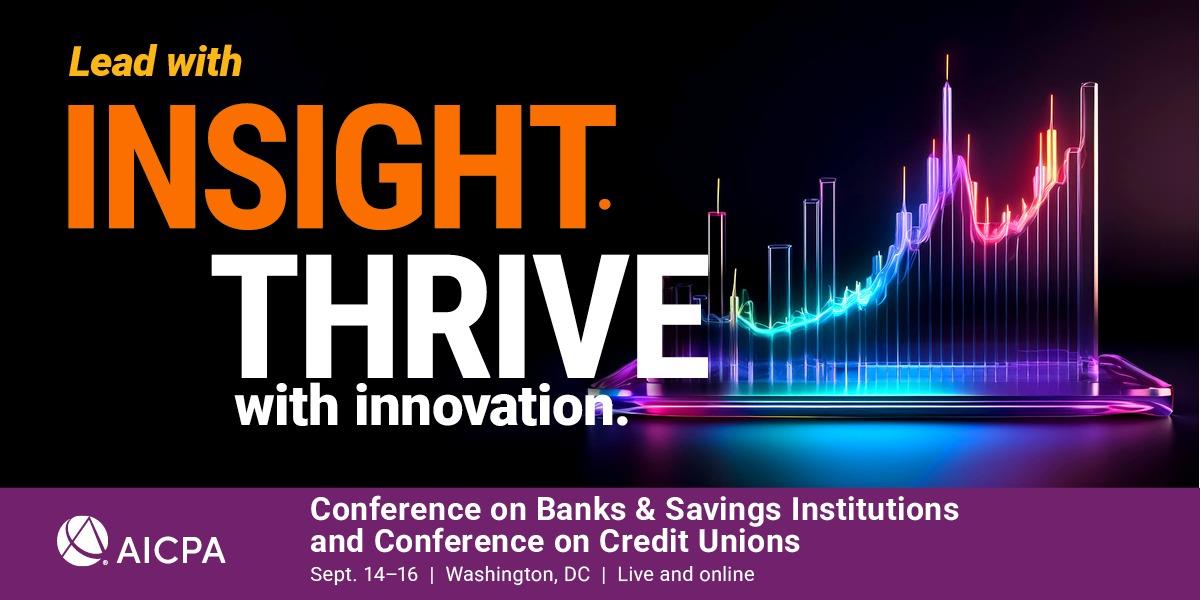 Lead with
INSIGHT.
THRIVE
with innovation.

AICPA

Conference on Banks & Savings Institutions and Conference on Credit Unions
Sept. 14–16 | Washington, DC | Live and online